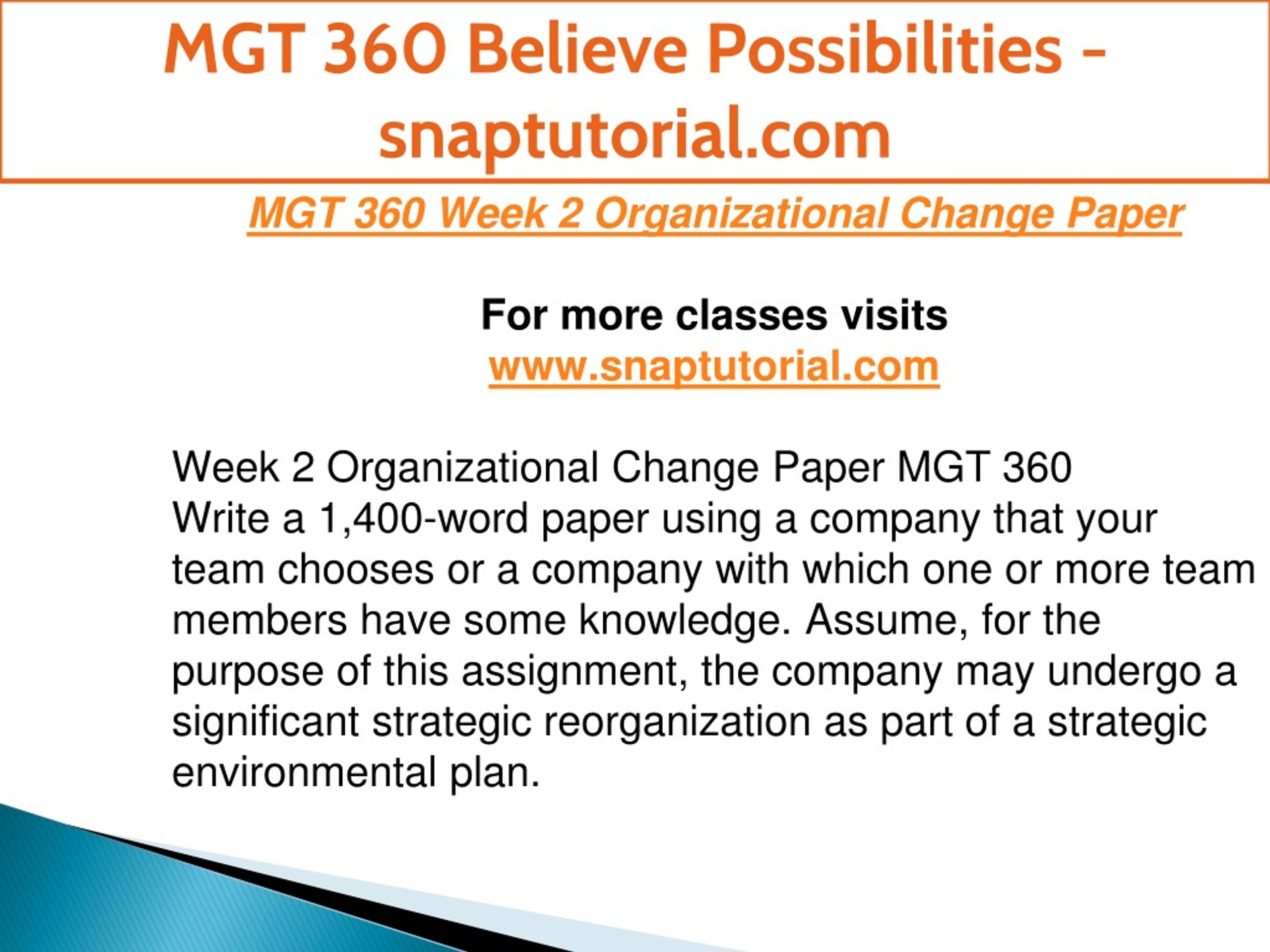 MGT 360 Believe Possibilities - snaptutorial.com

MGT 360 Week 2 Organizational Change Paper

For more classes visits
www.snaptutorial.com

Week 2 Organizational Change Paper MGT 360
Write a 1,400-word paper using a company that your team chooses or a company with which one or more team members have some knowledge. Assume, for the purpose of this assignment, the company may undergo a significant strategic reorganization as part of a strategic environmental plan.